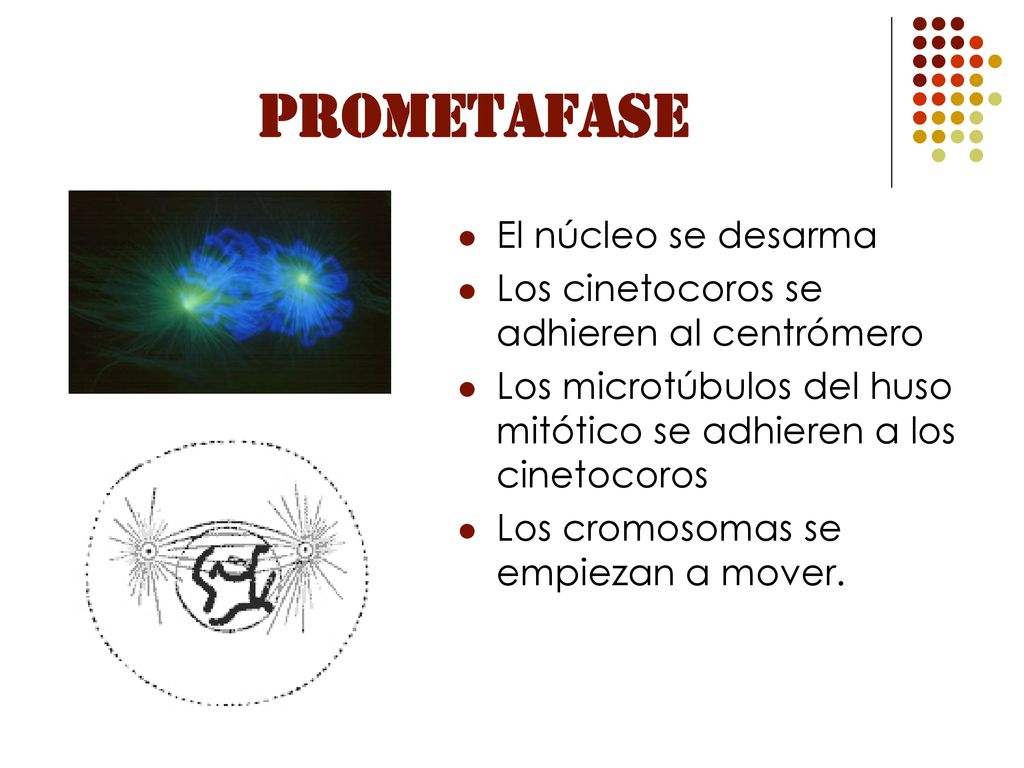 PROMETAFASE

- El núcleo se desarma
- Los cinetocoros se adhieren al centrómero
- Los microtúbulos del huso mitótico se adhieren a los cinetocoros
- Los cromosomas se empiezan a mover.